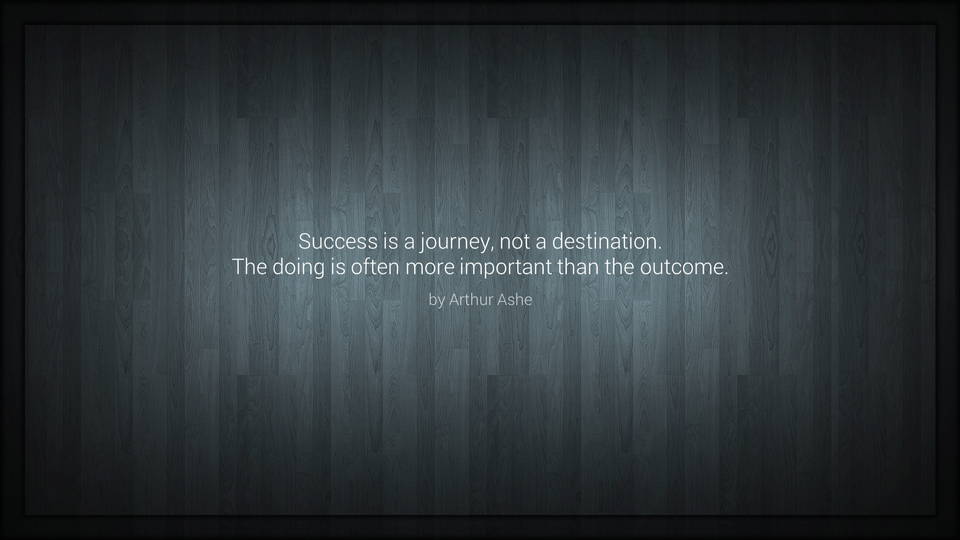 Success is a journey, not a destination.
The doing is often more important than the outcome.

by Arthur Ashe